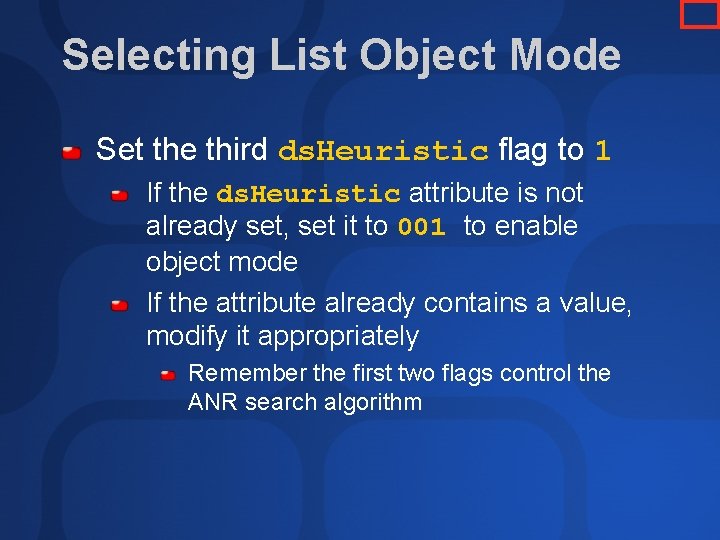 Selecting List Object Mode

Set the third dsHeuristic flag to 1

If the dsHeuristic attribute is not already set, set it to 001 to enable object mode

If the attribute already contains a value, modify it appropriately

Remember the first two flags control the ANR search algorithm